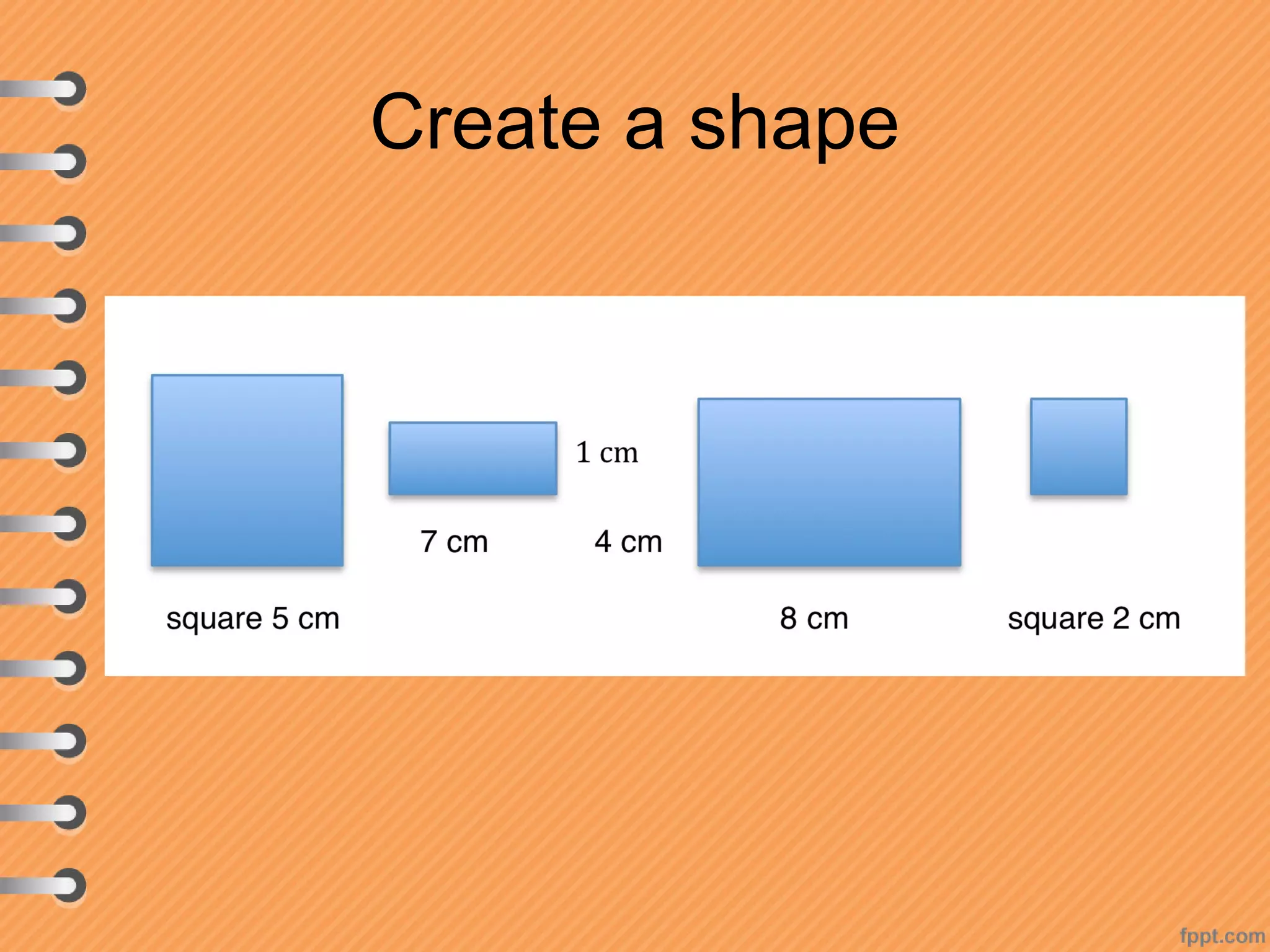 Create a shape

1 cm

7 cm

4 cm

square 5 cm

8 cm

square 2 cm

fppt.com